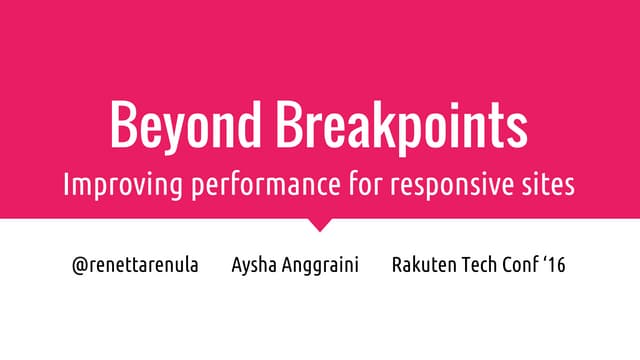 Beyond Breakpoints

Improving performance for responsive sites

@renettarenula Aysha Anggraini Rakuten Tech Conf ‘16